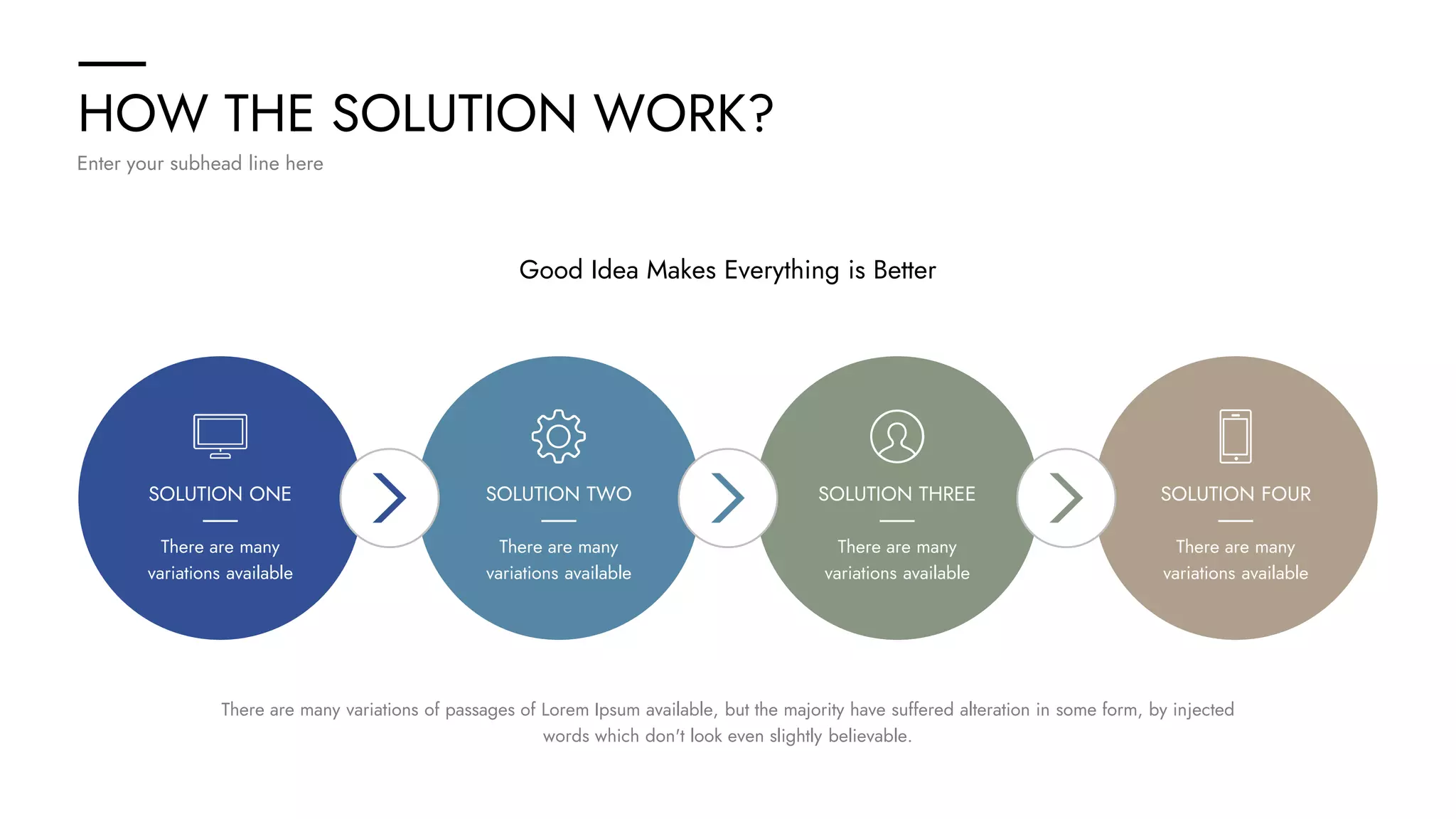 HOW THE SOLUTION WORK?

Enter your subhead line here

Good Idea Makes Everything is Better

SOLUTION ONE

There are many variations available

SOLUTION TWO

There are many variations available

SOLUTION THREE

There are many variations available

SOLUTION FOUR

There are many variations available

There are many variations of passages of Lorem Ipsum available, but the majority have suffered alteration in some form, by injected words which don't look even slightly believable.